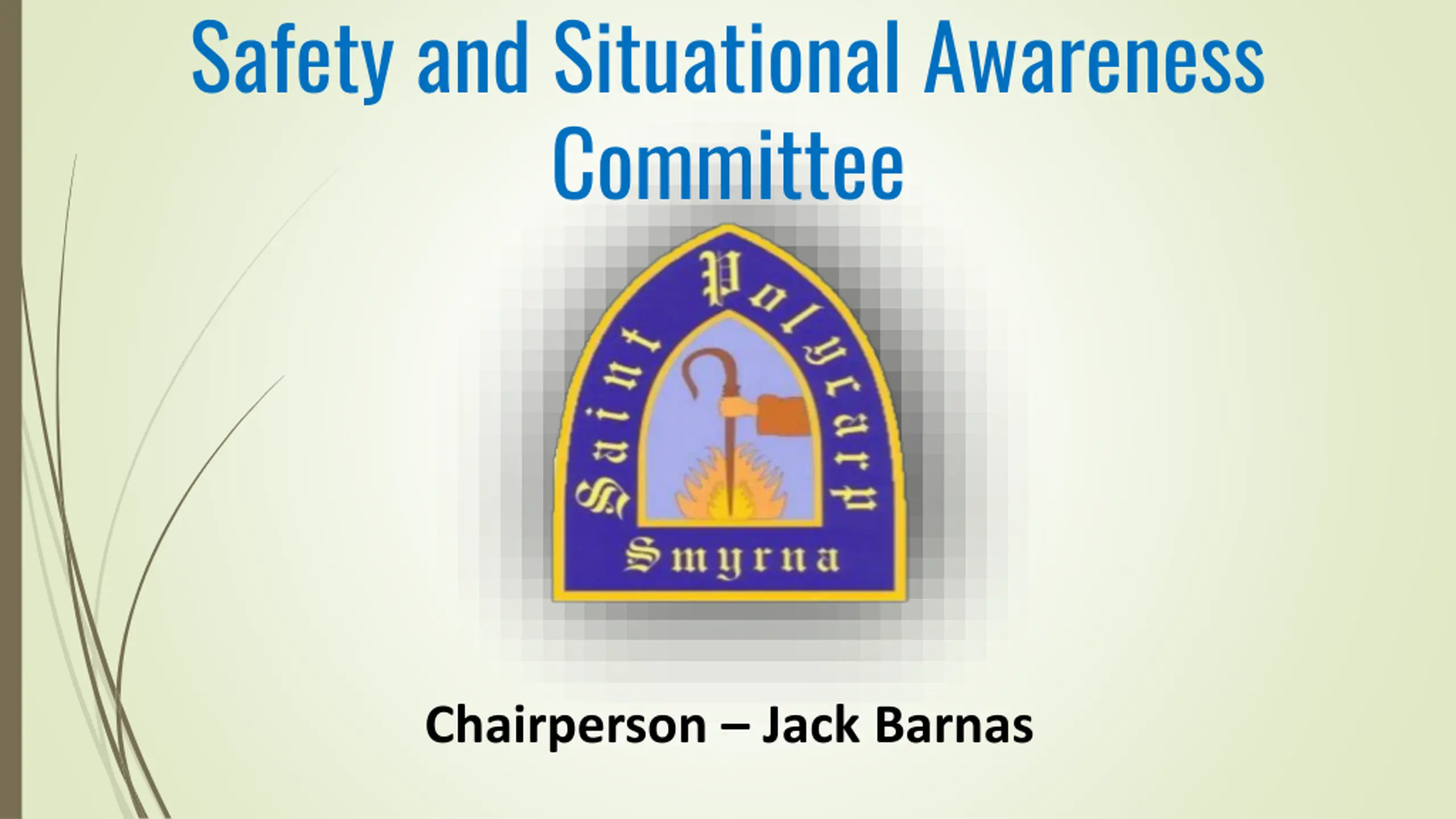 Safety and Situational Awareness Committee

Saint Polycarp

Smyrna

Chairperson – Jack Barnas